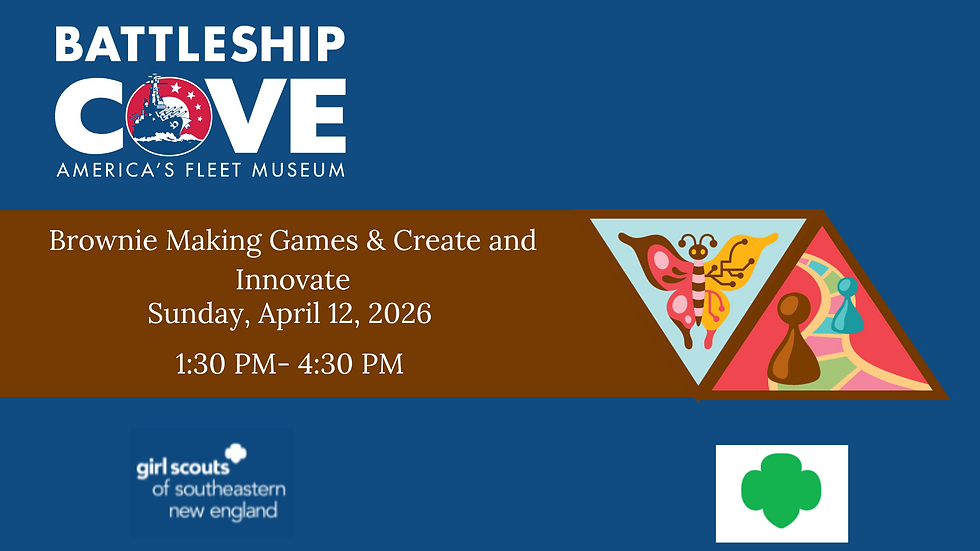 BATTLESHIP
COVE
AMERICA'S FLEET MUSEUM

Brownie Making Games & Create and Innovate
Sunday, April 12, 2026

1:30 PM- 4:30 PM

girl scouts
of southeastern
new england